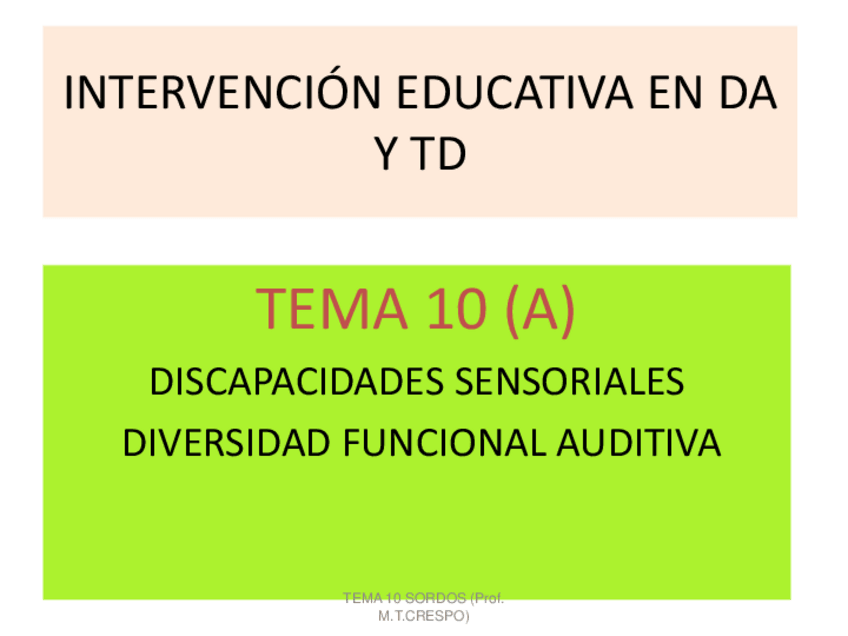 INTERVENCIÓN EDUCATIVA EN DA Y TD

TEMA 10 (A)

DISCAPACIDADES SENSORIALES

DIVERSIDAD FUNCIONAL AUDITIVA

TEMA 10 SORDOS (Prof. M.T.CRESPO)